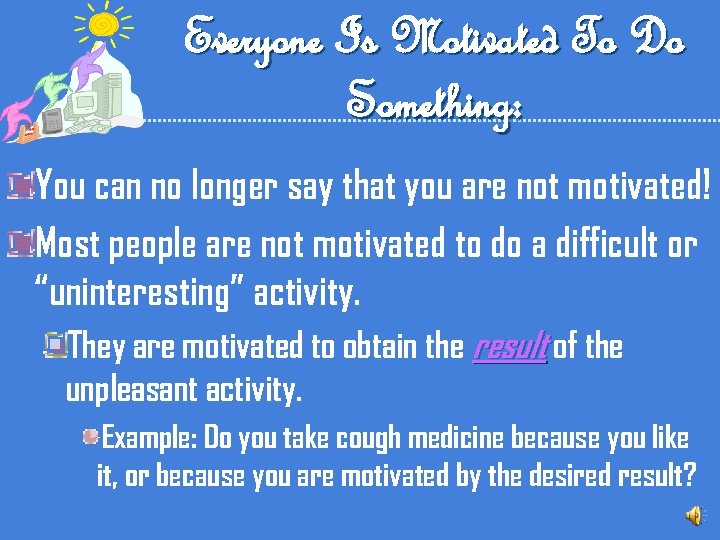 Everyone Is Motivated To Do Something:

You can no longer say that you are not motivated!

Most people are not motivated to do a difficult or "uninteresting" activity.

They are motivated to obtain the result of the unpleasant activity.

Example: Do you take cough medicine because you like it, or because you are motivated by the desired result?